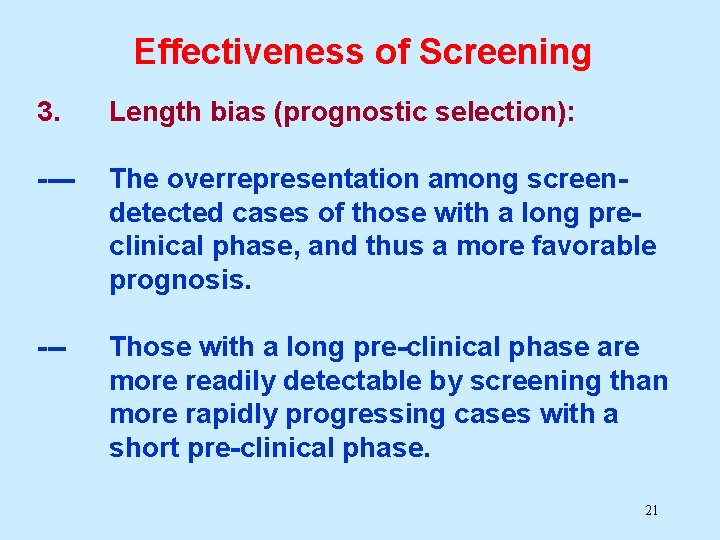 Effectiveness of Screening

3. Length bias (prognostic selection):

--- The overrepresentation among screen-detected cases of those with a long pre-clinical phase, and thus a more favorable prognosis.

--- Those with a long pre-clinical phase are more readily detectable by screening than more rapidly progressing cases with a short pre-clinical phase.

21